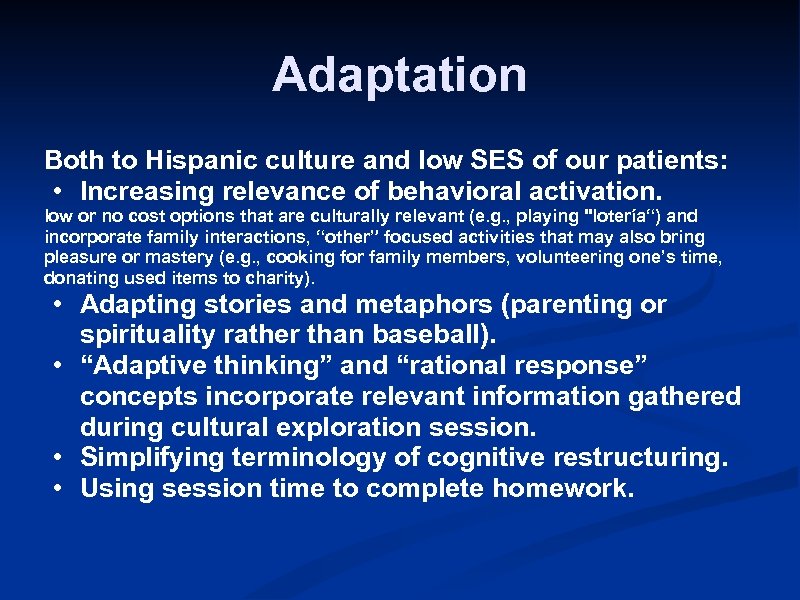 Adaptation

Both to Hispanic culture and low SES of our patients:
• Increasing relevance of behavioral activation.
low or no cost options that are culturally relevant (e.g., playing "lotería") and incorporate family interactions, "other" focused activities that may also bring pleasure or mastery (e.g., cooking for family members, volunteering one's time, donating used items to charity).
• Adapting stories and metaphors (parenting or spirituality rather than baseball).
• "Adaptive thinking" and "rational response" concepts incorporate relevant information gathered during cultural exploration session.
• Simplifying terminology of cognitive restructuring.
• Using session time to complete homework.